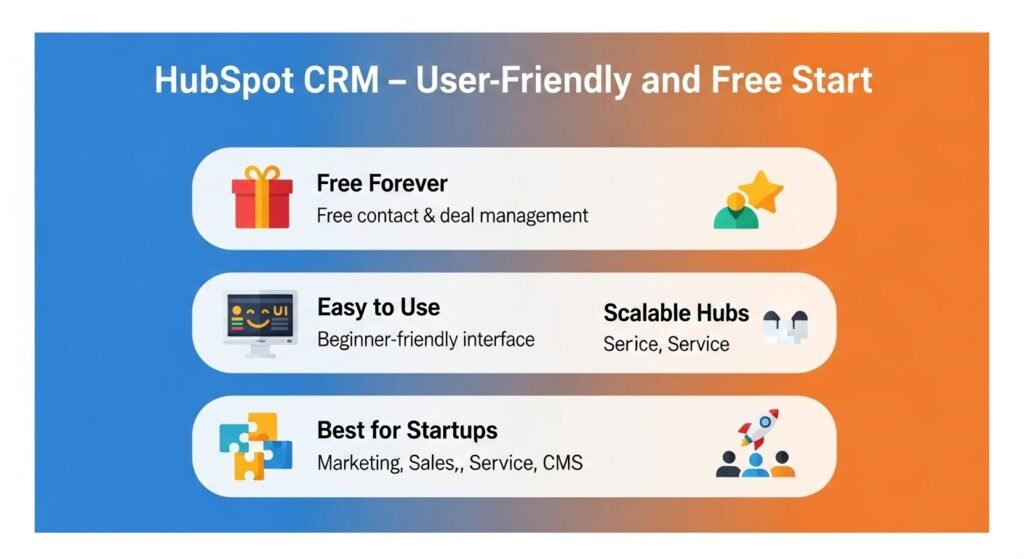 HubSpot CRM – User-Friendly and Free Start

Free Forever
Free contact & deal management

UI

Easy to Use
Beginner-friendly interface

Scalable Hubs
Serice, Service

Best for Startups
Marketing, Sales,, Service, CMS